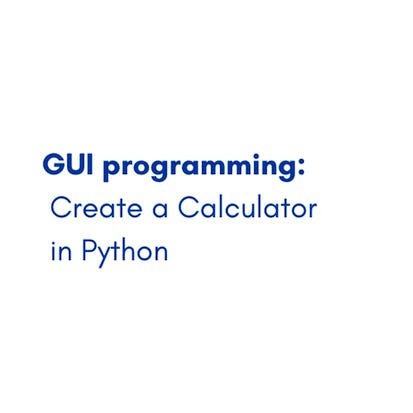 GUI programming:
Create a Calculator in Python